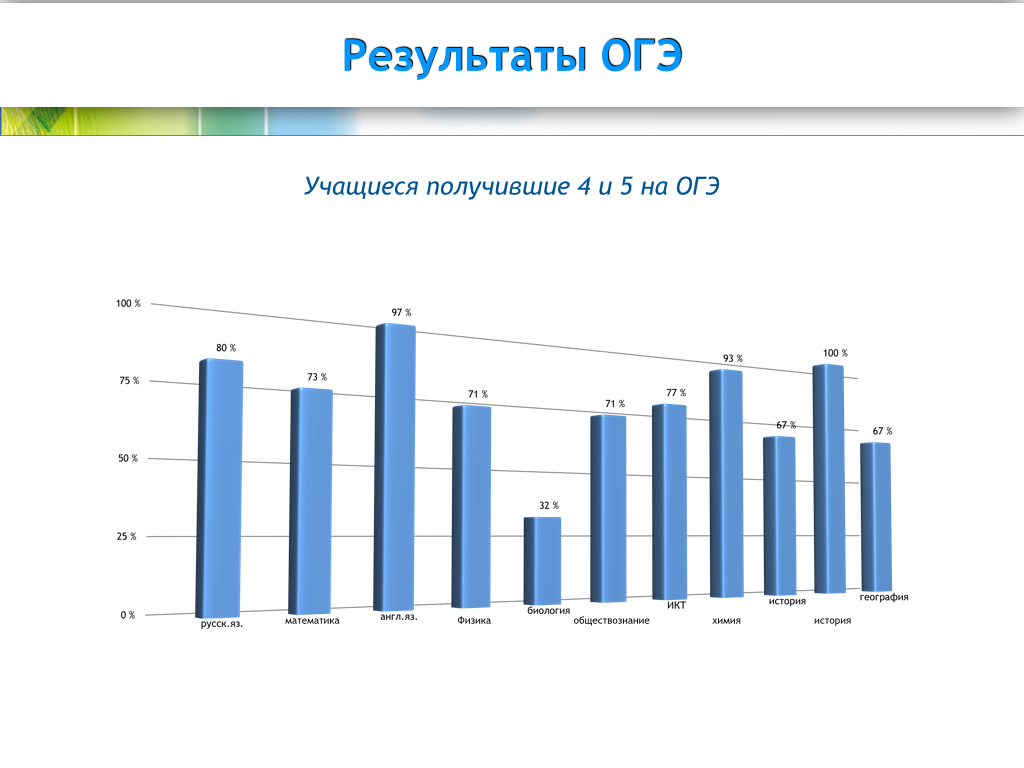 Результаты ОГЭ

Учащиеся получившие 4 и 5 на ОГЭ

100 %
75 %
50 %
25 %
0 %

80 %
73 %
97 %
71 %
32 %
71 %
77 %
93 %
67 %
100 %
67 %

русск.яз.
математика
англ.яз.
Физика
биология
обществознание
ИКТ
химия
история
история
география